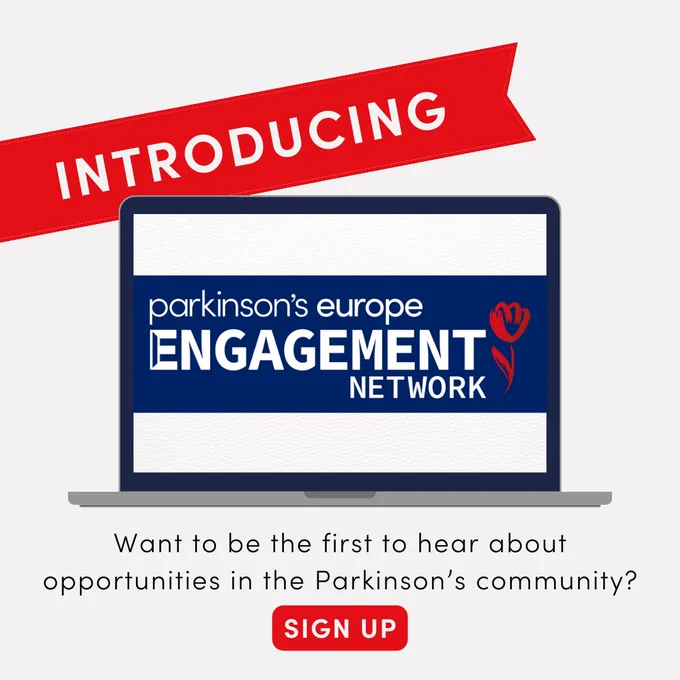 INTRODUCING

parkinson's europe
ENGAGEMENT
NETWORK

Want to be the first to hear about opportunities in the Parkinson's community?

SIGN UP